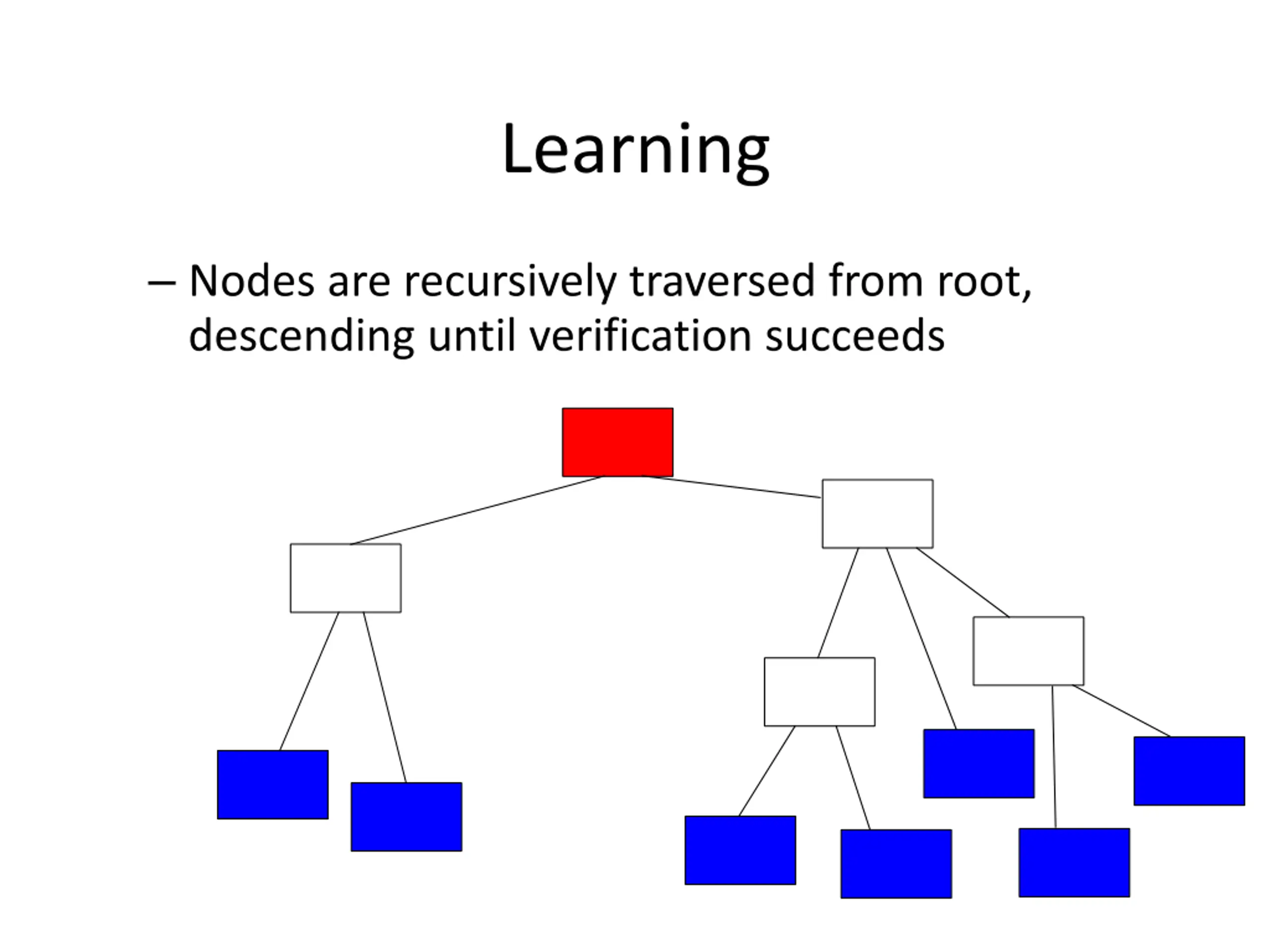 Learning

– Nodes are recursively traversed from root, descending until verification succeeds